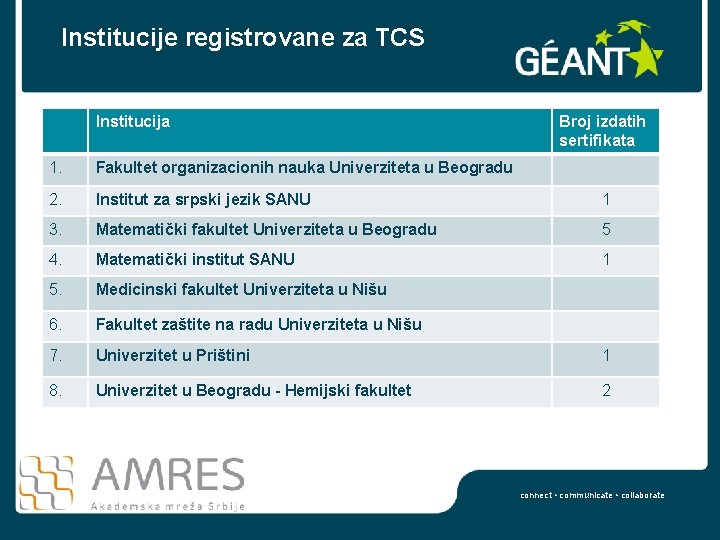 Institucije registrovane za TCS

GÉANT

| | Institucija | Broj izdatih sertifikata |
|---|---|---|
| 1. | Fakultet organizacionih nauka Univerziteta u Beogradu | |
| 2. | Institut za srpski jezik SANU | 1 |
| 3. | Matematički fakultet Univerziteta u Beogradu | 5 |
| 4. | Matematički institut SANU | 1 |
| 5. | Medicinski fakultet Univerziteta u Nišu | |
| 6. | Fakultet zaštite na radu Univerziteta u Nišu | |
| 7. | Univerzitet u Prištini | 1 |
| 8. | Univerzitet u Beogradu - Hemijski fakultet | 2 |

AMRES
Akademska mreža Srbije

connect • communicate • collaborate